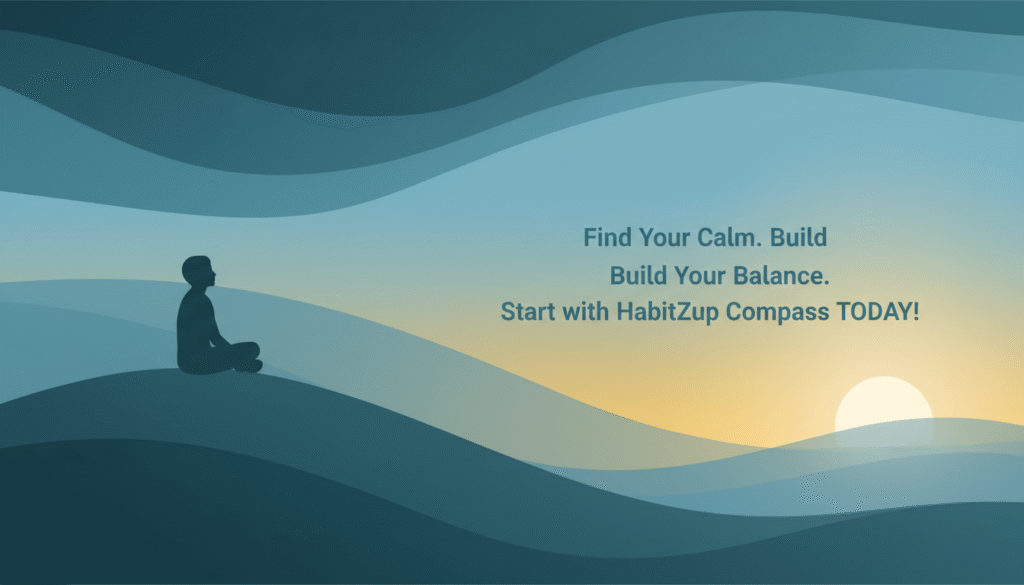 Find Your Calm. Build
Build Your Balance.
Start with HabitZup Compass TODAY!